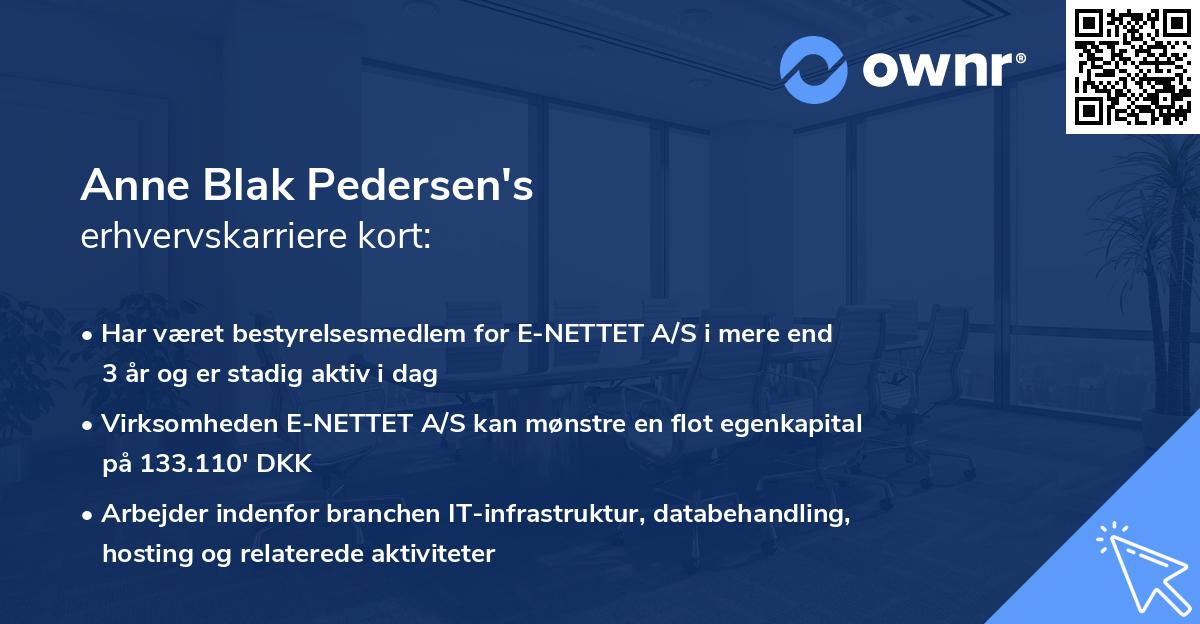 ownr®

Anne Blak Pedersen's
erhvervskarriere kort:

• Har været bestyrelsesmedlem for E-NETTET A/S i mere end 3 år og er stadig aktiv i dag

• Virksomheden E-NETTET A/S kan mønstre en flot egenkapital på 133.110' DKK

• Arbejder indenfor branchen IT-infrastruktur, databehandling, hosting og relaterede aktiviteter